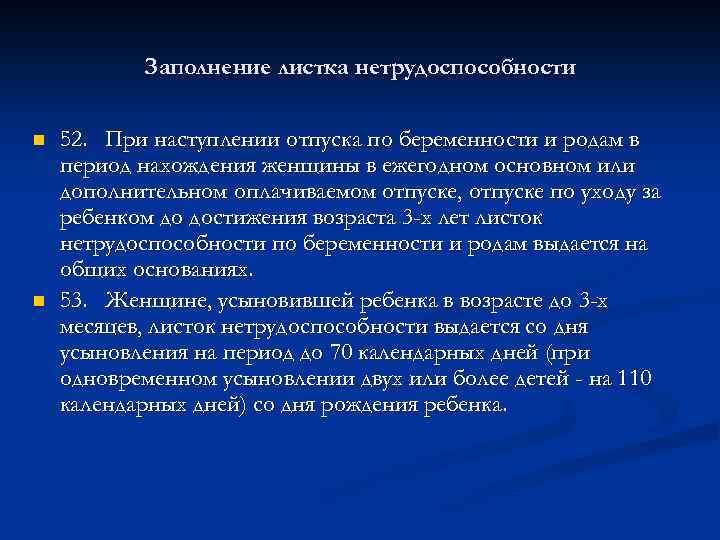 Заполнение листка нетрудоспособности

52. При наступлении отпуска по беременности и родам в период нахождения женщины в ежегодном основном или дополнительном оплачиваемом отпуске, отпуске по уходу за ребенком до достижения возраста 3-х лет листок нетрудоспособности по беременности и родам выдается на общих основаниях.

53. Женщине, усыновившей ребенка в возрасте до 3-х месяцев, листок нетрудоспособности выдается со дня усыновления на период до 70 календарных дней (при одновременном усыновлении двух или более детей - на 110 календарных дней) со дня рождения ребенка.